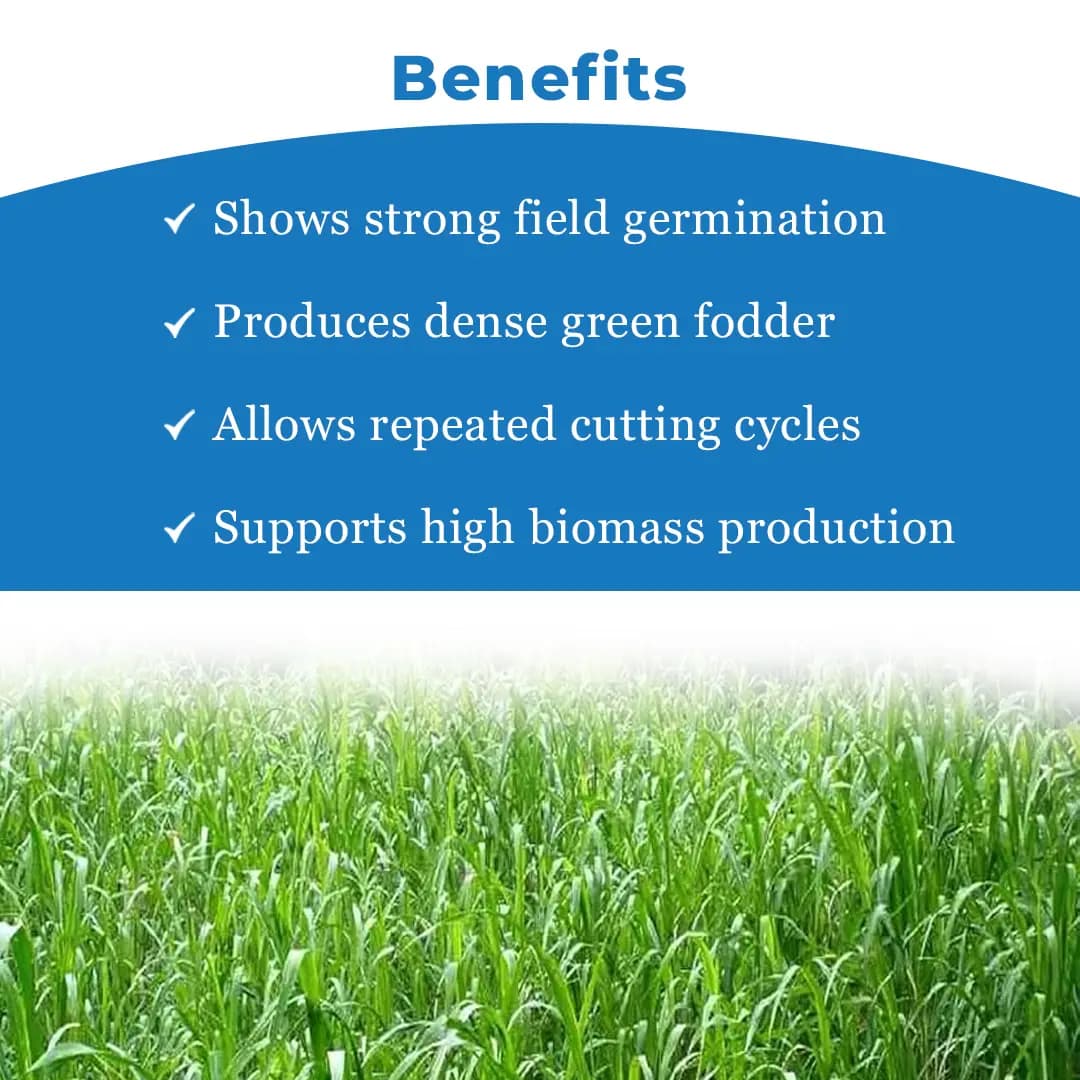 Benefits

✓ Shows strong field germination

✓ Produces dense green fodder

✓ Allows repeated cutting cycles

✓ Supports high biomass production